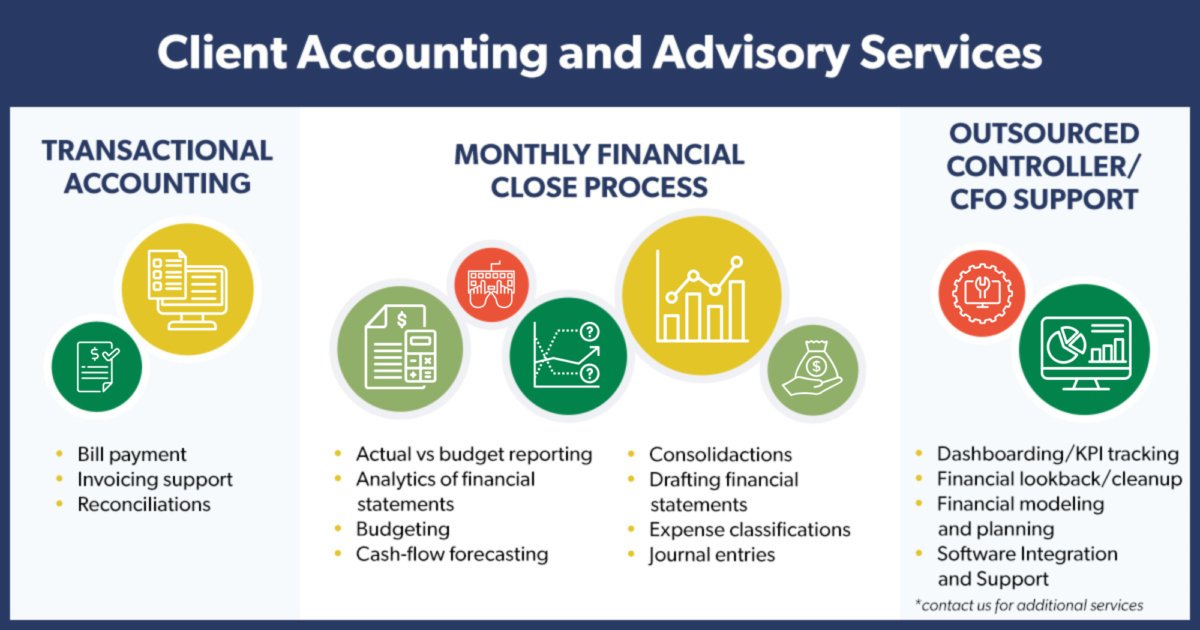 Client Accounting and Advisory Services

TRANSACTIONAL ACCOUNTING

- Bill payment
- Invoicing support
- Reconciliations

MONTHLY FINANCIAL CLOSE PROCESS

- Actual vs budget reporting
- Analytics of financial statements
- Budgeting
- Cash-flow forecasting

- Consolidactions
- Drafting financial statements
- Expense classifications
- Journal entries

OUTSOURCED CONTROLLER/ CFO SUPPORT

- Dashboarding/KPI tracking
- Financial lookback/cleanup
- Financial modeling and planning
- Software Integration and Support

*contact us for additional services